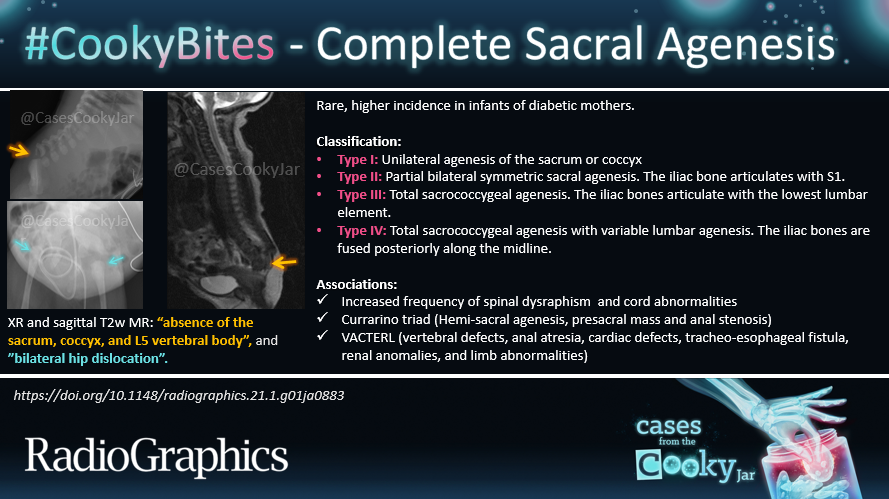 #CookyBites - Complete Sacral Agenesis

@CasesCookyJar

@CasesCookyJar

@CasesCookyJar

XR and sagittal T2w MR: "absence of the sacrum, coccyx, and L5 vertebral body", and "bilateral hip dislocation".

Rare, higher incidence in infants of diabetic mothers.

Classification:
• Type I: Unilateral agenesis of the sacrum or coccyx
• Type II: Partial bilateral symmetric sacral agenesis. The iliac bone articulates with S1.
• Type III: Total sacrococcygeal agenesis. The iliac bones articulate with the lowest lumbar element.
• Type IV: Total sacrococcygeal agenesis with variable lumbar agenesis. The iliac bones are fused posteriorly along the midline.

Associations:
✓ Increased frequency of spinal dysraphism and cord abnormalities
✓ Currarino triad (Hemi-sacral agenesis, presacral mass and anal stenosis)
✓ VACTERL (vertebral defects, anal atresia, cardiac defects, tracheo-esophageal fistula, renal anomalies, and limb abnormalities)

https://doi.org/10.1148/radiographics.21.1.g01ja0883

RadioGraphics

cases from the Cooky Jar